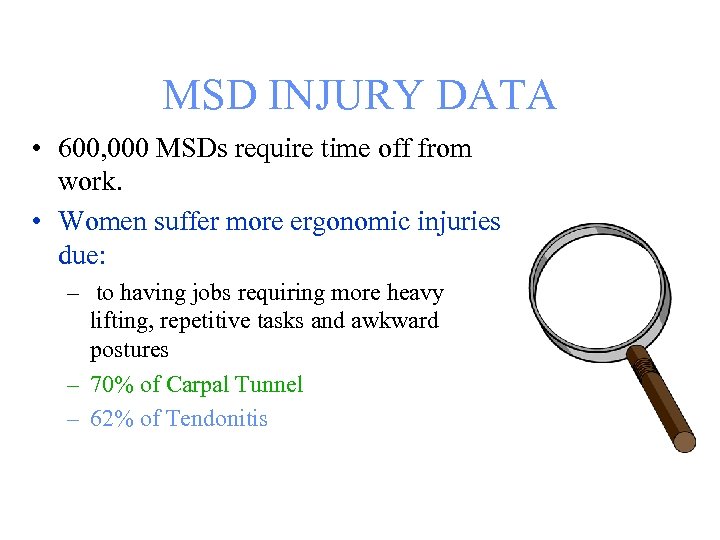 MSD INJURY DATA

• 600,000 MSDs require time off from work.

• Women suffer more ergonomic injuries due:

– to having jobs requiring more heavy lifting, repetitive tasks and awkward postures

– 70% of Carpal Tunnel

– 62% of Tendonitis